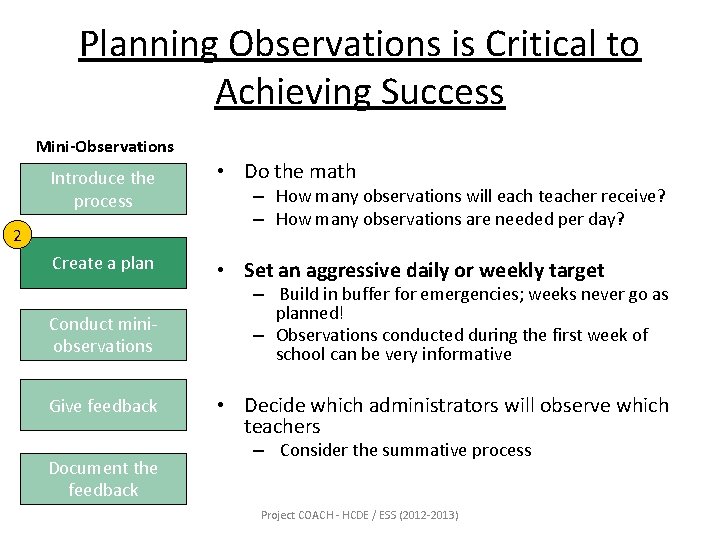 Planning Observations is Critical to Achieving Success

Mini-Observations

Introduce the process

2

Create a plan

Conduct mini-observations

Give feedback

Document the feedback

• Do the math
– How many observations will each teacher receive?
– How many observations are needed per day?

• Set an aggressive daily or weekly target
– Build in buffer for emergencies; weeks never go as planned!
– Observations conducted during the first week of school can be very informative

• Decide which administrators will observe which teachers
– Consider the summative process

Project COACH - HCDE / ESS (2012-2013)